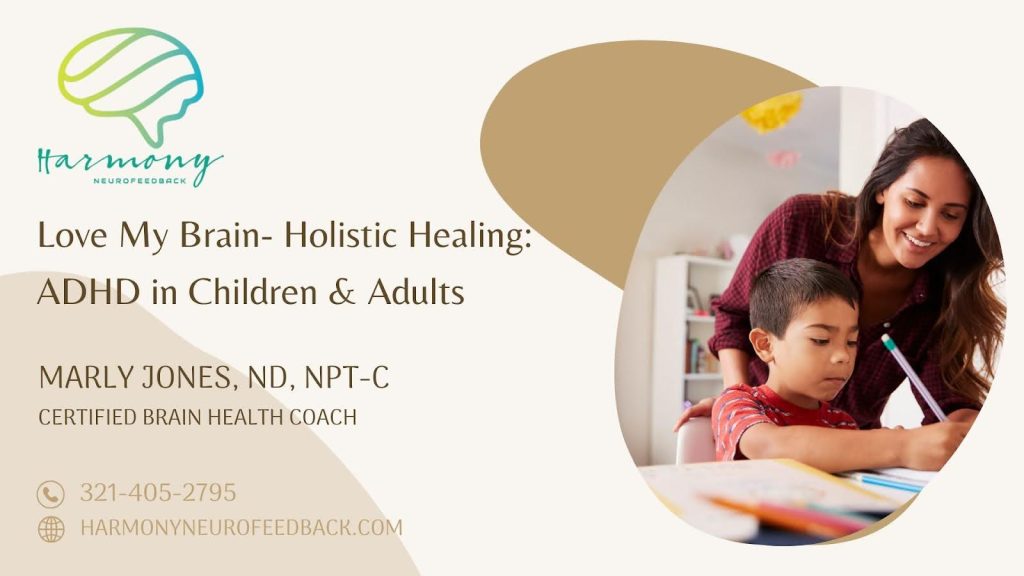 Harmony
NEUROFEEDBACK

Love My Brain- Holistic Healing: ADHD in Children & Adults

MARLY JONES, ND, NPT-C
CERTIFIED BRAIN HEALTH COACH

321-405-2795
HARMONYNEUROFEEDBACK.COM